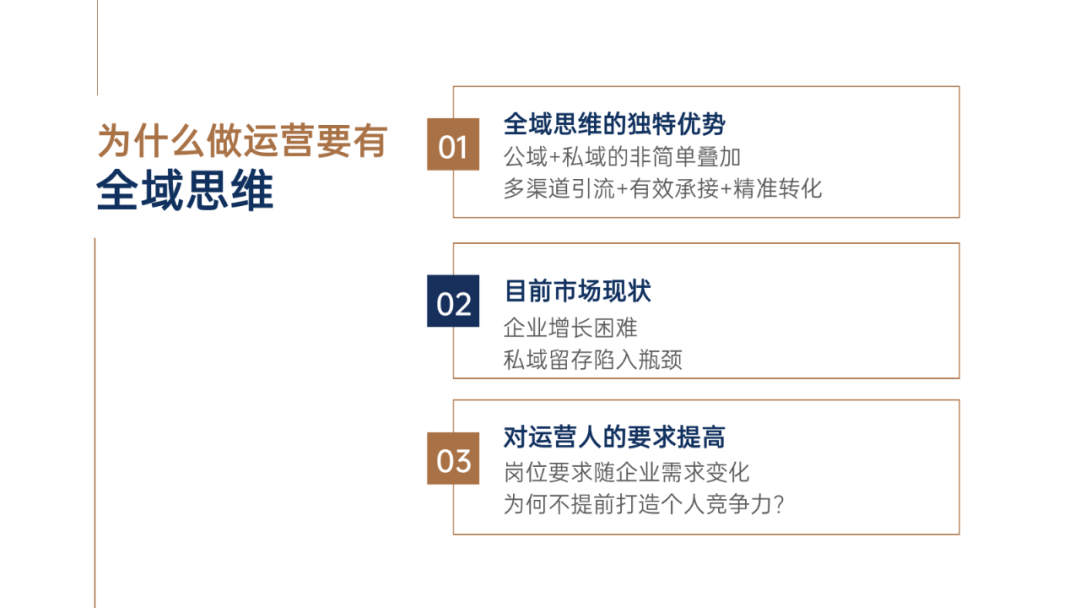 为什么做运营要有
全域思维

01
全域思维的独特优势
公域+私域的非简单叠加
多渠道引流+有效承接+精准转化

02
目前市场现状
企业增长困难
私域留存陷入瓶颈

03
对运营人的要求提高
岗位要求随企业需求变化
为何不提前打造个人竞争力?